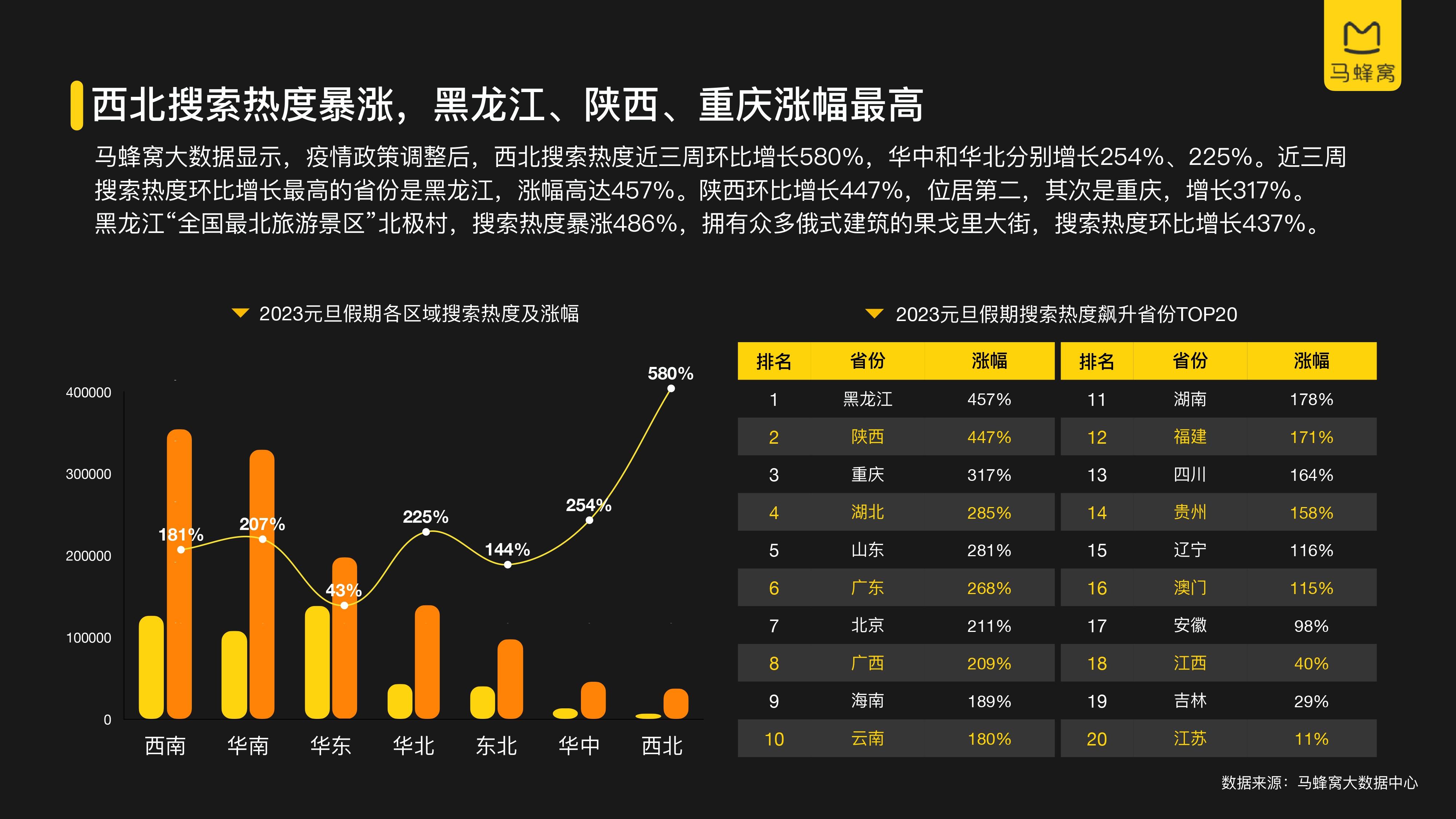 马蜂窝

西北搜索热度暴涨，黑龙江、陕西、重庆涨幅最高

马蜂窝大数据显示，疫情政策调整后，西北搜索热度近三周环比增长580%，华中和华北分别增长254%、225%。近三周搜索热度环比增长最高的省份是黑龙江，涨幅高达457%。陕西环比增长447%，位居第二，其次是重庆，增长317%。黑龙江“全国最北旅游景区”北极村，搜索热度暴涨486%，拥有众多俄式建筑的果戈里大街，搜索热度环比增长437%。

2023元旦假期各区域搜索热度及涨幅

400000
300000
200000
100000
0

181%
207%
43%
225%
144%
254%
580%

西南 华南 华东 华北 东北 华中 西北

2023元旦假期搜索热度飙升省份TOP20

| 排名 | 省份 | 涨幅 | 排名 | 省份 | 涨幅 |
|---|---|---|---|---|---|
| 1 | 黑龙江 | 457% | 11 | 湖南 | 178% |
| 2 | 陕西 | 447% | 12 | 福建 | 171% |
| 3 | 重庆 | 317% | 13 | 四川 | 164% |
| 4 | 湖北 | 285% | 14 | 贵州 | 158% |
| 5 | 山东 | 281% | 15 | 辽宁 | 116% |
| 6 | 广东 | 268% | 16 | 澳门 | 115% |
| 7 | 北京 | 211% | 17 | 安徽 | 98% |
| 8 | 广西 | 209% | 18 | 江西 | 40% |
| 9 | 海南 | 189% | 19 | 吉林 | 29% |
| 10 | 云南 | 180% | 20 | 江苏 | 11% |

数据来源：马蜂窝大数据中心